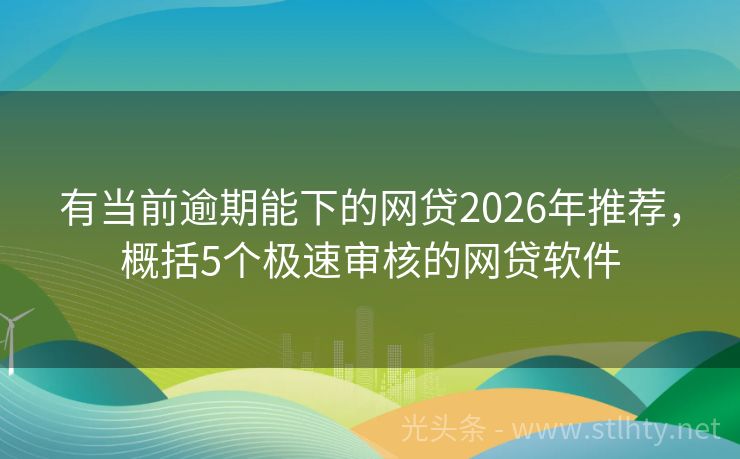 有当前逾期能下的网贷2026年推荐，概括5个极速审核的网贷软件

光头条 - www.stlhty.net